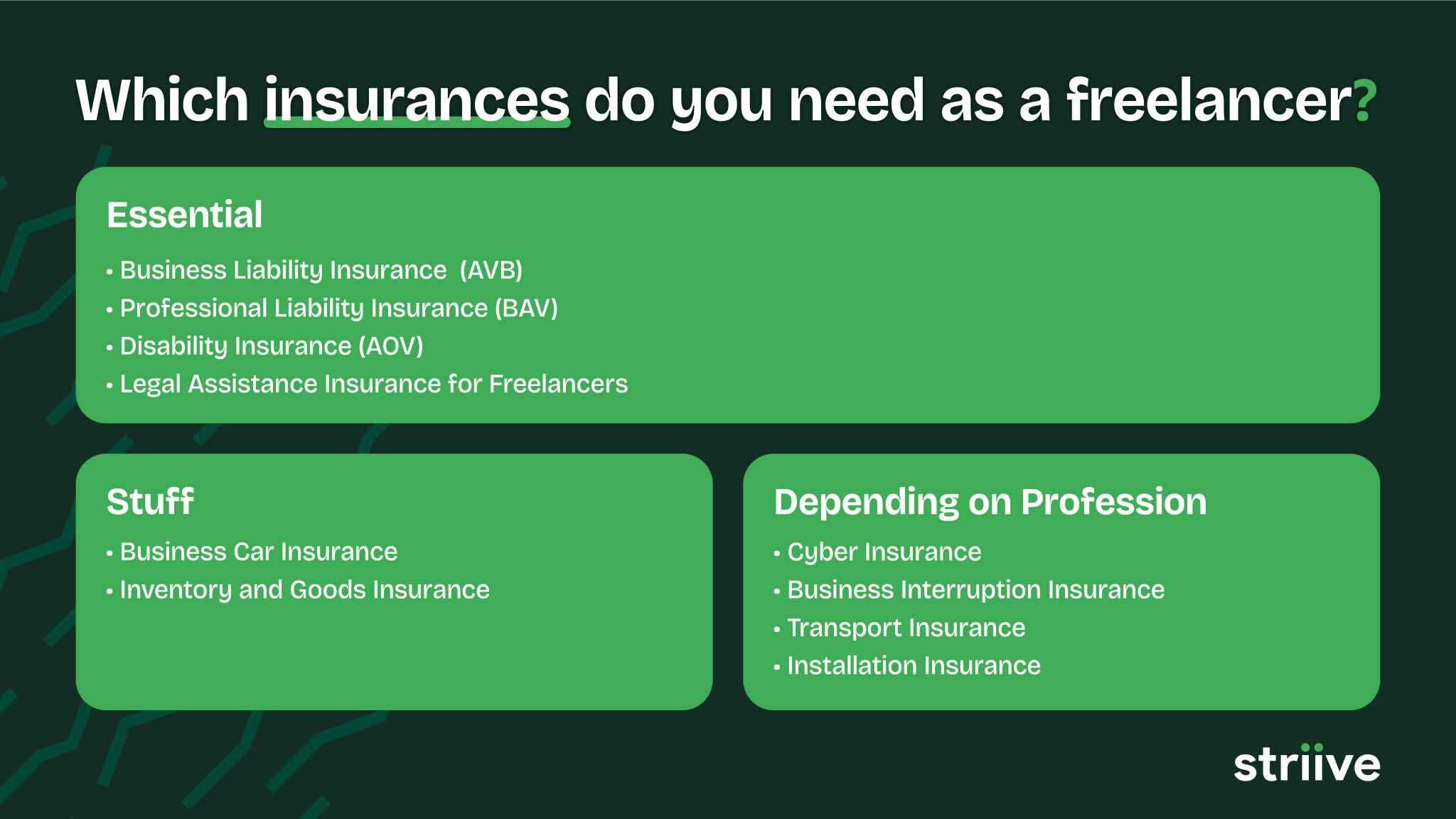 Which insurances do you need as a freelancer?

Essential

• Business Liability Insurance (AVB)
• Professional Liability Insurance (BAV)
• Disability Insurance (AOV)
• Legal Assistance Insurance for Freelancers

Stuff

• Business Car Insurance
• Inventory and Goods Insurance

Depending on Profession

• Cyber Insurance
• Business Interruption Insurance
• Transport Insurance
• Installation Insurance

striive